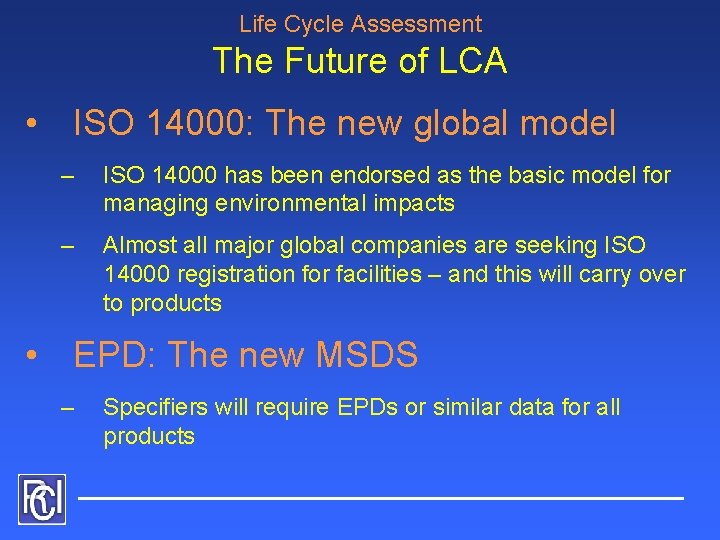 Life Cycle Assessment
The Future of LCA

• ISO 14000: The new global model

– ISO 14000 has been endorsed as the basic model for managing environmental impacts

– Almost all major global companies are seeking ISO 14000 registration for facilities – and this will carry over to products

• EPD: The new MSDS

– Specifiers will require EPDs or similar data for all products

RCI